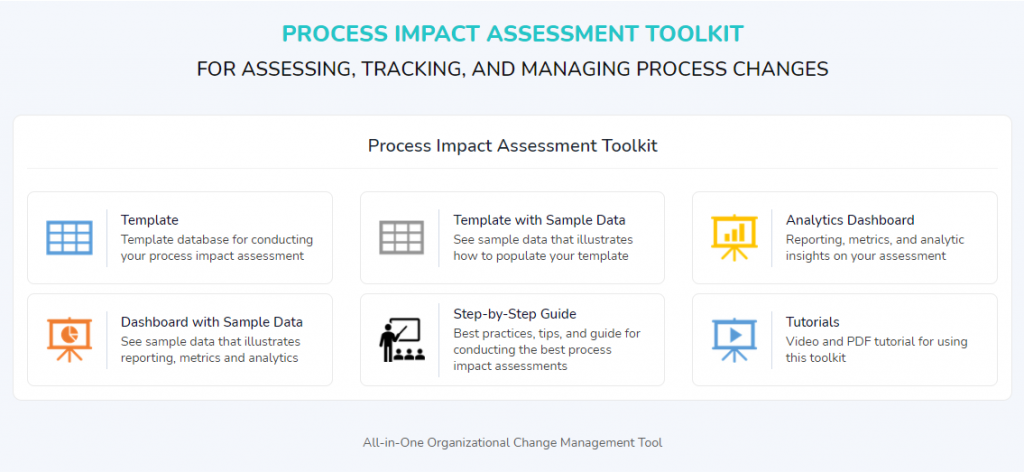 PROCESS IMPACT ASSESSMENT TOOLKIT
FOR ASSESSING, TRACKING, AND MANAGING PROCESS CHANGES

Process Impact Assessment Toolkit

Template
Template database for conducting your process impact assessment

Template with Sample Data
See sample data that illustrates how to populate your template

Analytics Dashboard
Reporting, metrics, and analytic insights on your assessment

Dashboard with Sample Data
See sample data that illustrates reporting, metrics and analytics

Step-by-Step Guide
Best practices, tips, and guide for conducting the best process impact assessments

Tutorials
Video and PDF tutorial for using this toolkit

All-in-One Organizational Change Management Tool